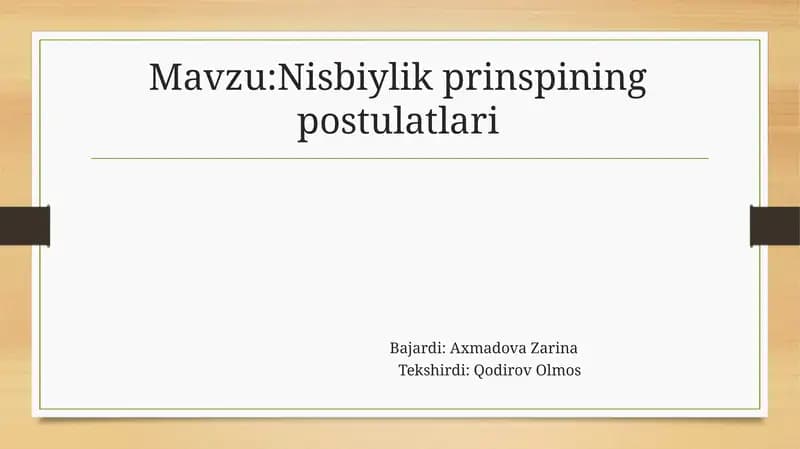 Mavzu:Nisbiylik prinspining postulatlari

Bajardi: Axmadova Zarina
Tekshirdi: Qodirov Olmos